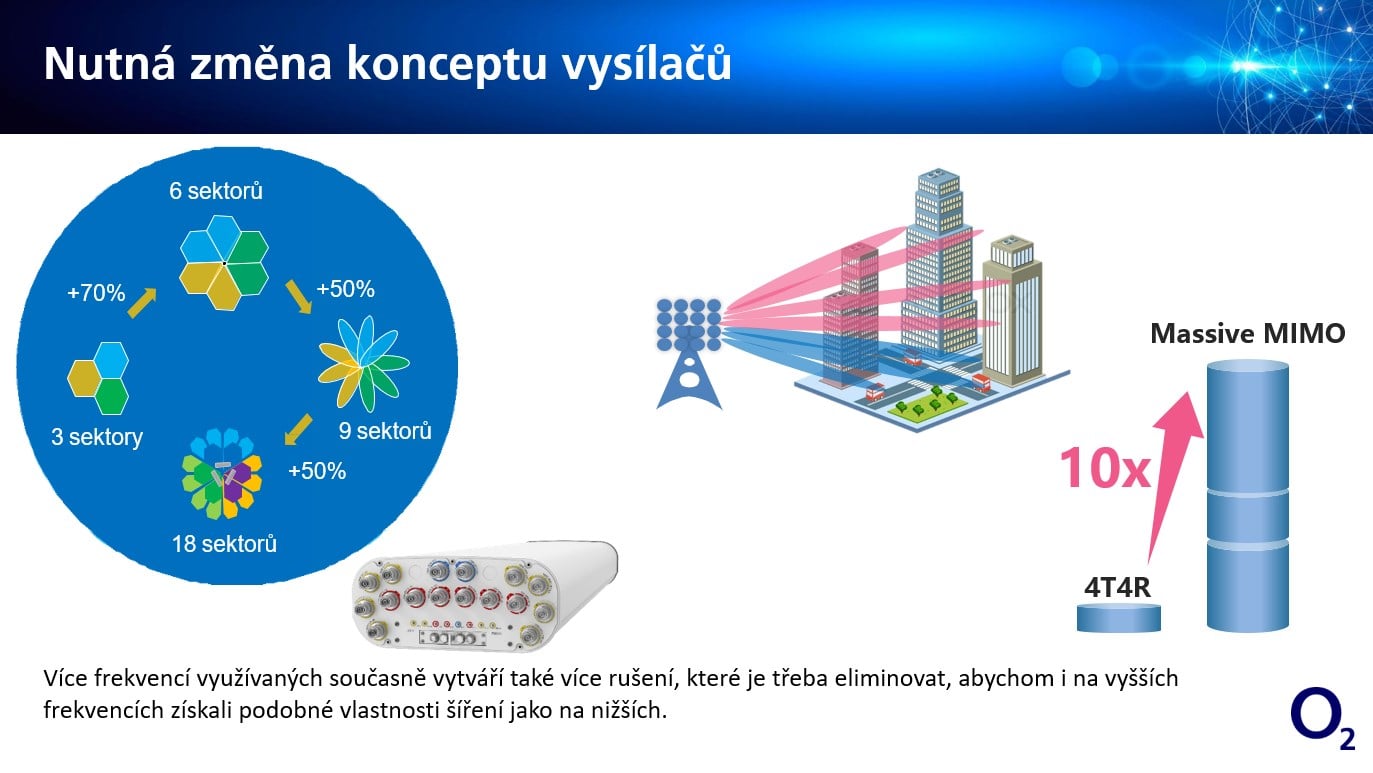 Nutná změna konceptu vysílačů

6 sektorů

+70%

+50%

3 sektory

9 sektorů

+50%

18 sektorů

Massive MIMO

10x

4T4R

Více frekvencí využívaných současně vytváří také více rušení, které je třeba eliminovat, abychom i na vyšších frekvencích získali podobné vlastnosti šíření jako na nižších.

$O_2$